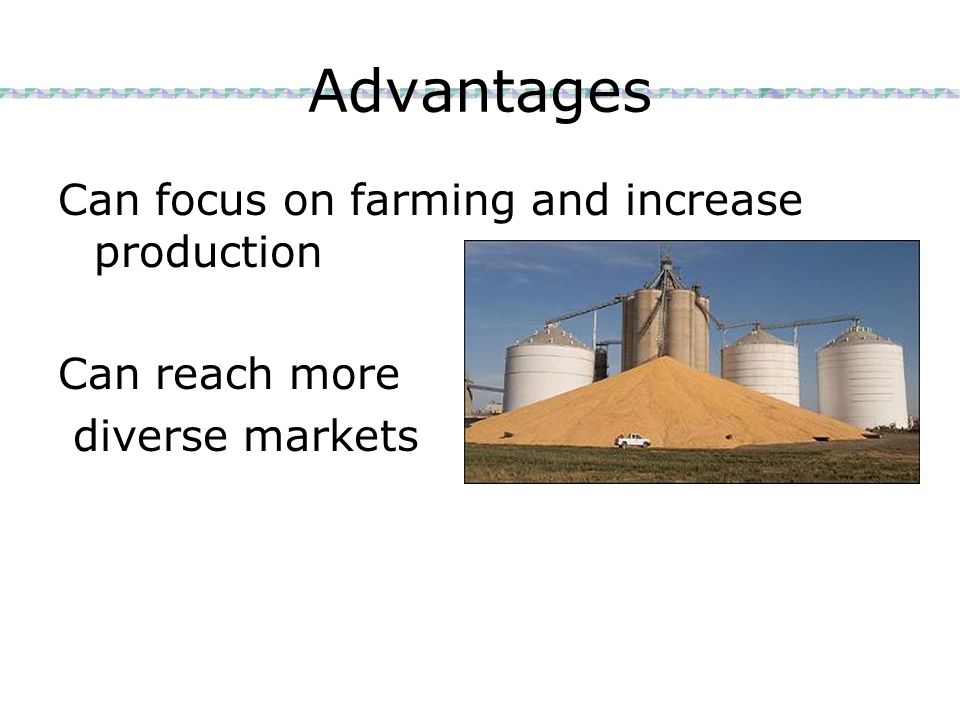 Advantages

Can focus on farming and increase production

Can reach more diverse markets